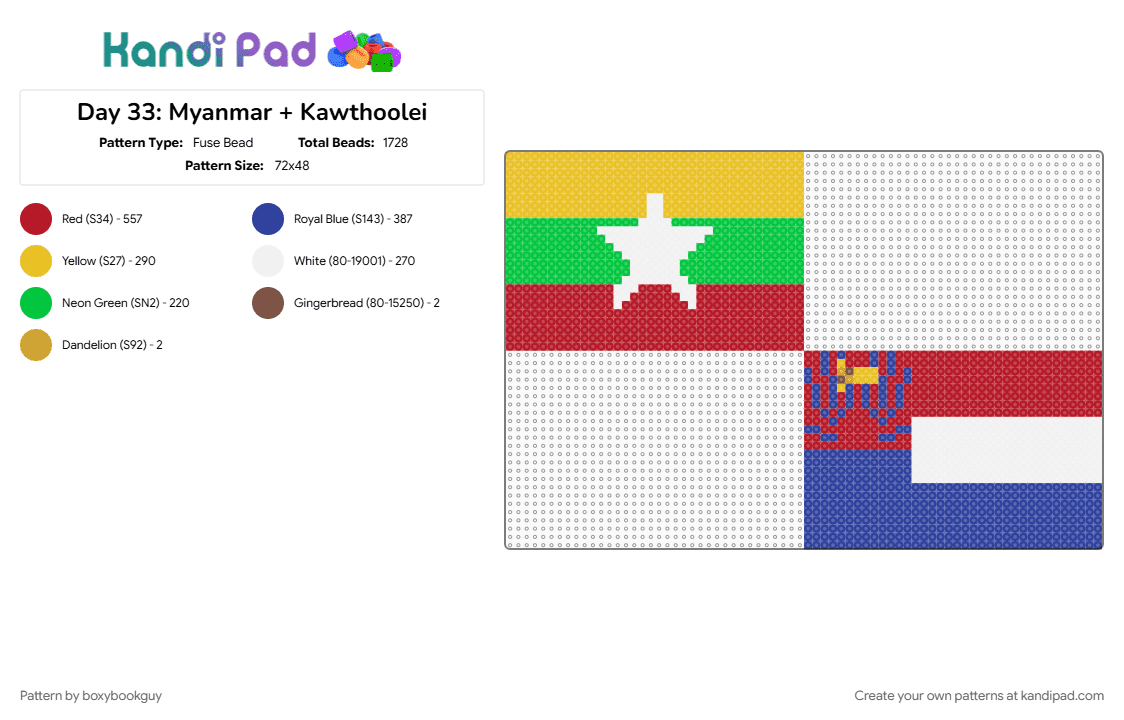 Kandi Pad

Day 33: Myanmar + Kawthoolei

Pattern Type: Fuse Bead Total Beads: 1728

Pattern Size: 72x48

Red (S34) - 557

Yellow (S27) - 290

Neon Green (SN2) - 220

Dandelion (S92) - 2

Royal Blue (S143) - 387

White (80-19001) - 270

Gingerbread (80-15250) - 2

Pattern by boxybookguy

Create your own patterns at kandipad.com